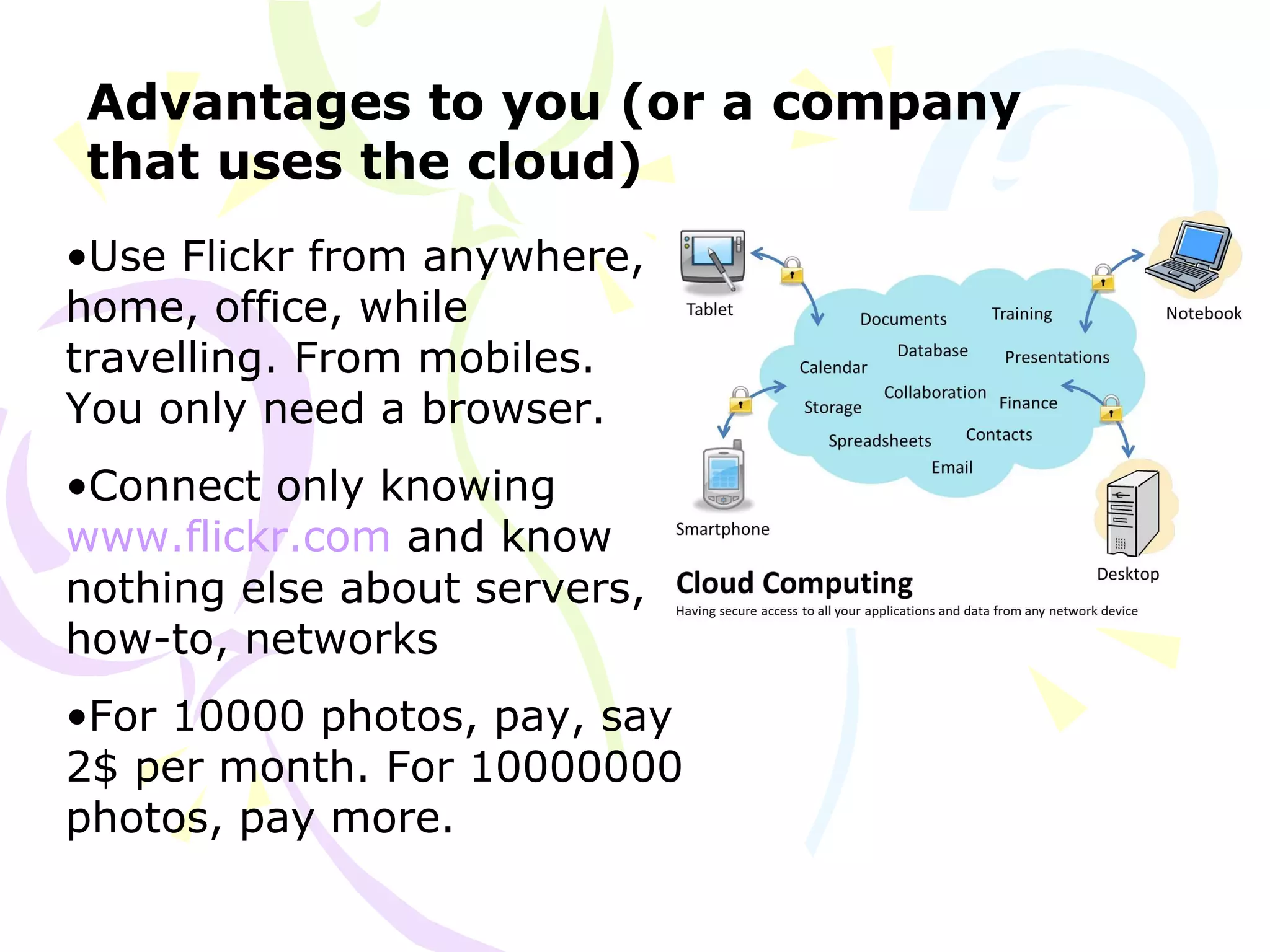 Advantages to you (or a company that uses the cloud)

•Use Flickr from anywhere, home, office, while travelling. From mobiles. You only need a browser.

•Connect only knowing www.flickr.com and know nothing else about servers, how-to, networks

•For 10000 photos, pay, say 2$ per month. For 10000000 photos, pay more.

Tablet

Notebook

Documents

Training

Database

Presentations

Calendar

Collaboration

Finance

Storage

Spreadsheets

Contacts

Email

Smartphone

Desktop

Cloud Computing

Having secure access to all your applications and data from any network device